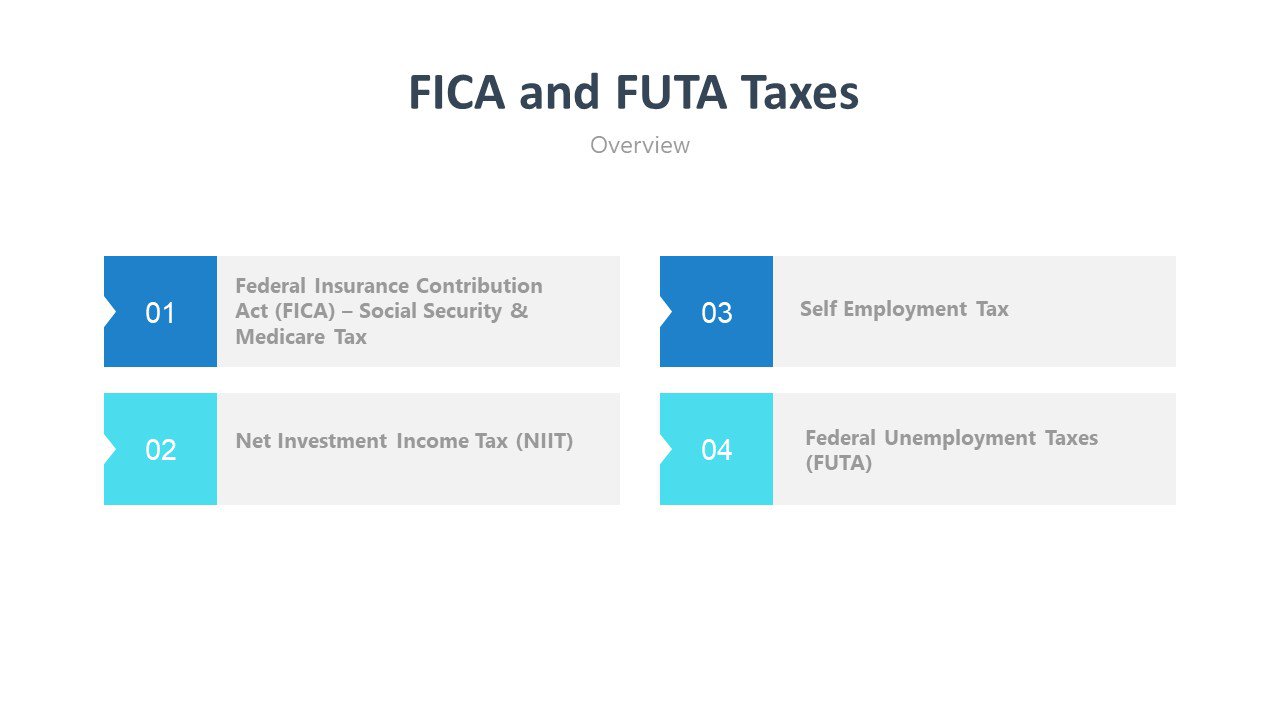 FICA and FUTA Taxes

Overview

01

Federal Insurance Contribution Act (FICA) – Social Security & Medicare Tax

02

Net Investment Income Tax (NIIT)

03

Self Employment Tax

04

Federal Unemployment Taxes (FUTA)